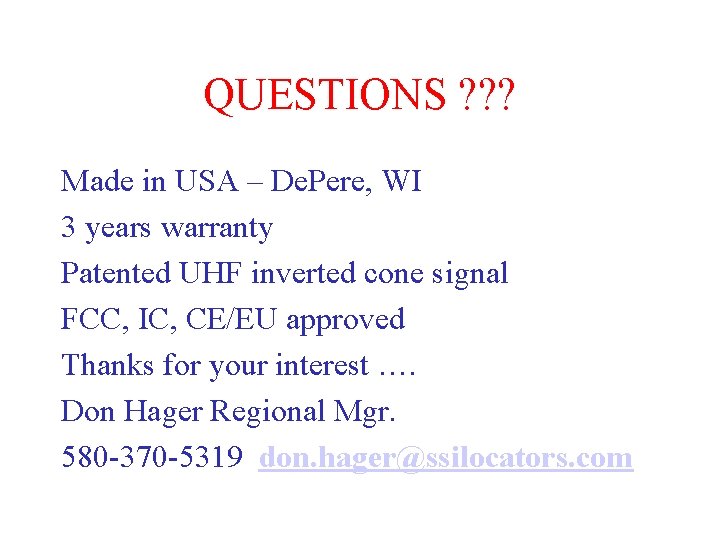 QUESTIONS ???

Made in USA – DePere, WI

3 years warranty

Patented UHF inverted cone signal

FCC, IC, CE/EU approved

Thanks for your interest ….

Don Hager Regional Mgr.

580-370-5319 don.hager@ssilocators.com